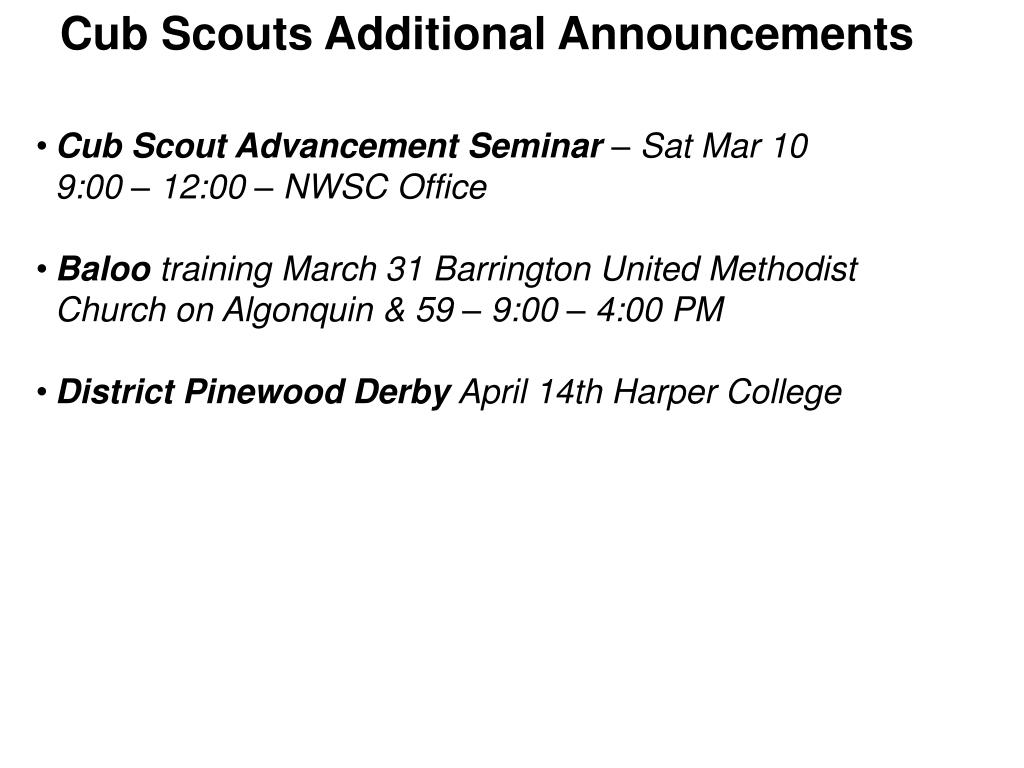 Cub Scouts Additional Announcements

• Cub Scout Advancement Seminar – Sat Mar 10 9:00 – 12:00 – NWSC Office

• Baloo training March 31 Barrington United Methodist Church on Algonquin & 59 – 9:00 – 4:00 PM

• District Pinewood Derby April 14th Harper College